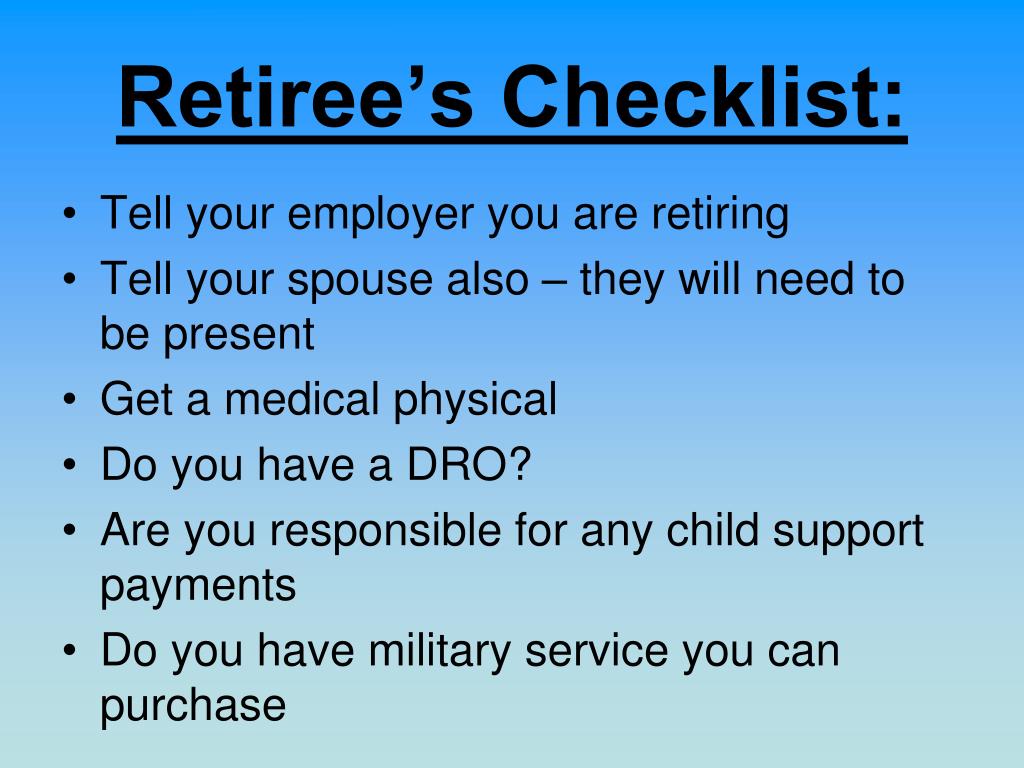 Retiree’s Checklist:

• Tell your employer you are retiring
• Tell your spouse also – they will need to be present
• Get a medical physical
• Do you have a DRO?
• Are you responsible for any child support payments
• Do you have military service you can purchase